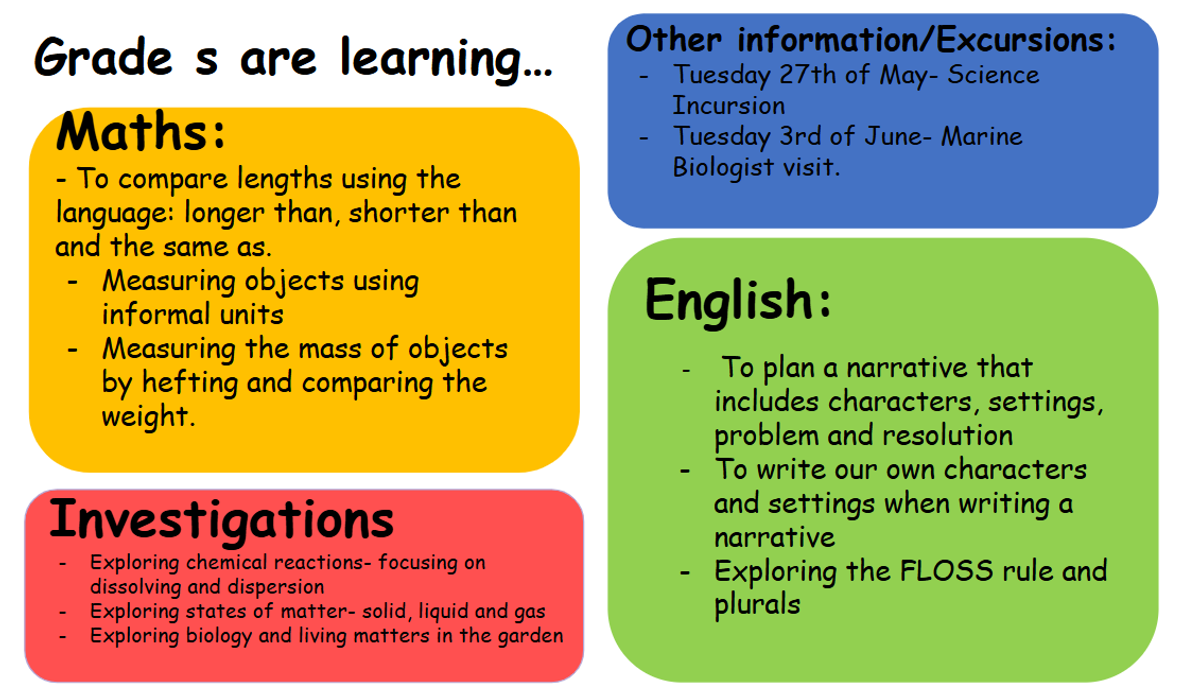 Grade s are learning…

Maths:

- To compare lengths using the language: longer than, shorter than and the same as.
- Measuring objects using informal units
- Measuring the mass of objects by hefting and comparing the weight.

Investigations

- Exploring chemical reactions- focusing on dissolving and dispersion
- Exploring states of matter- solid, liquid and gas
- Exploring biology and living matters in the garden

Other information/Excursions:

- Tuesday 27th of May- Science Incursion
- Tuesday 3rd of June- Marine Biologist visit.

English:

- To plan a narrative that includes characters, settings, problem and resolution
- To write our own characters and settings when writing a narrative
- Exploring the FLOSS rule and plurals